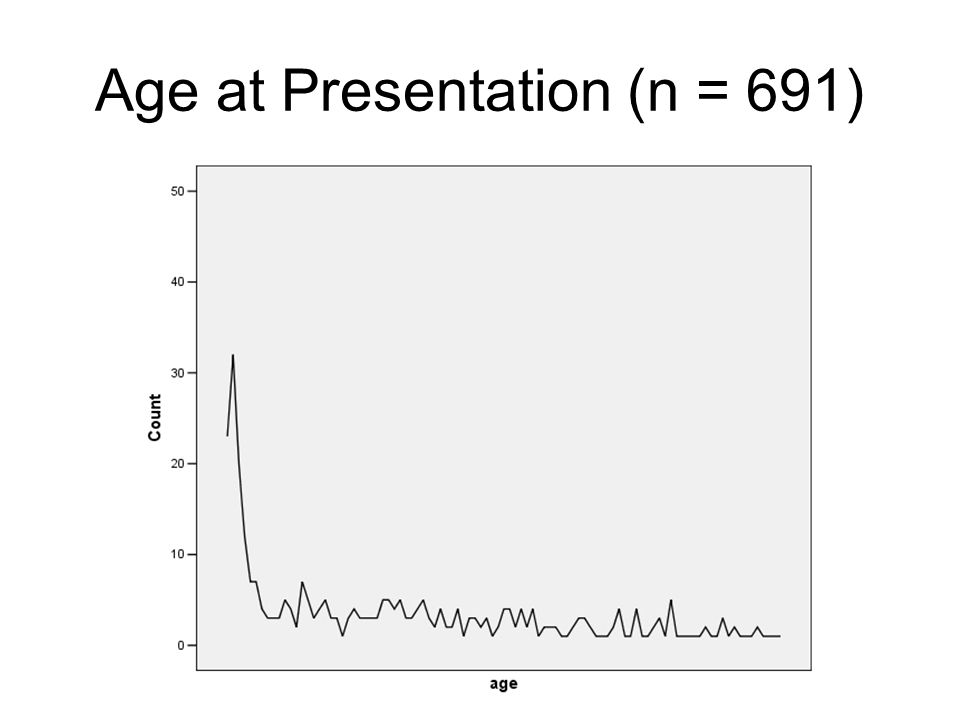 Age at Presentation (n = 691)

50
40
30
20
10
0

Count

age